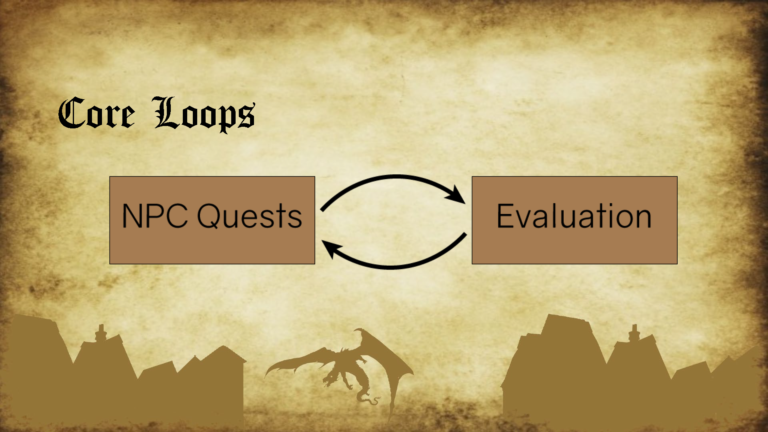 Core Loops

NPC Quests

Evaluation